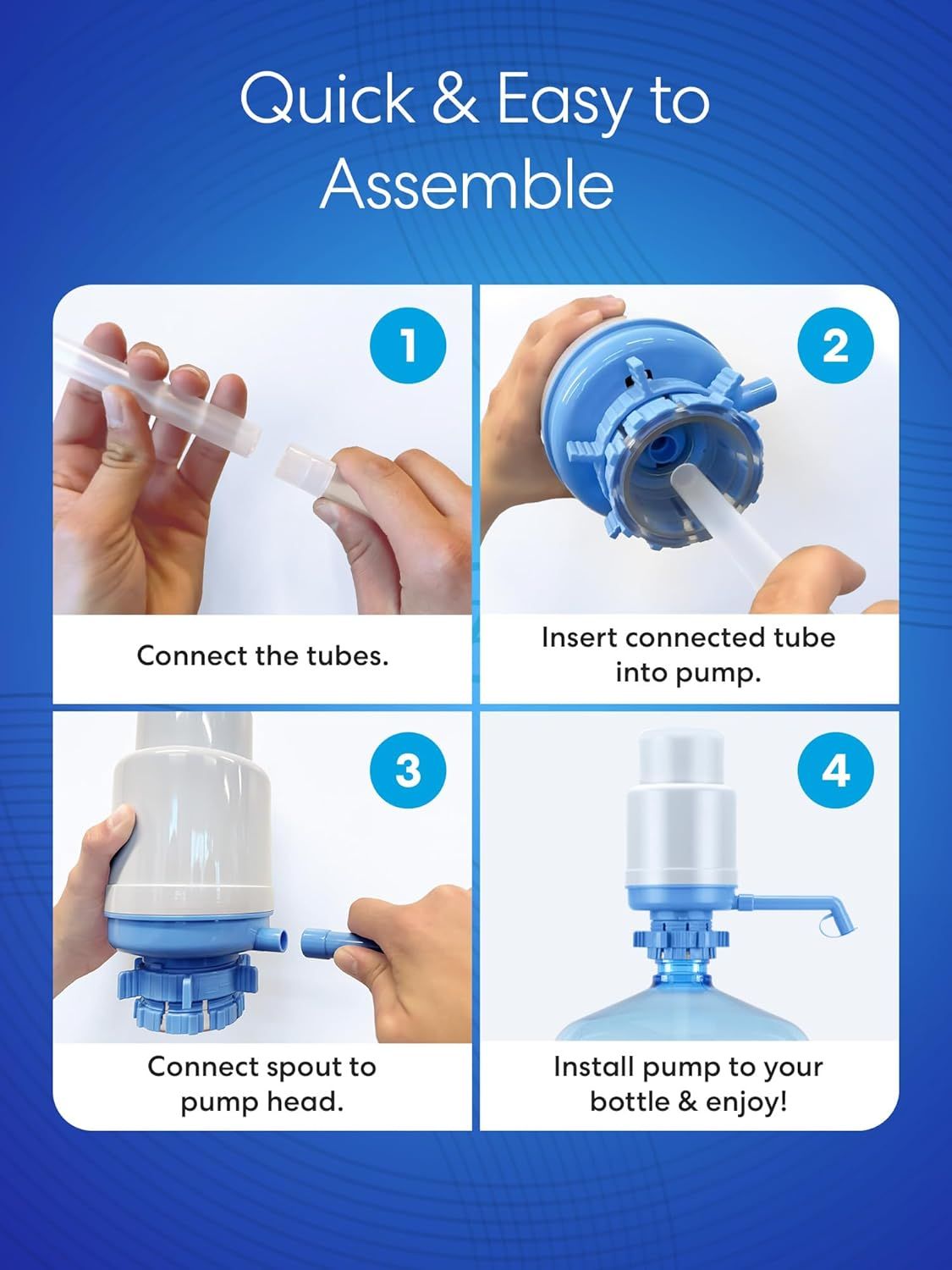 Quick & Easy to Assemble

1

Connect the tubes.

2

Insert connected tube into pump.

3

Connect spout to pump head.

4

Install pump to your bottle & enjoy!